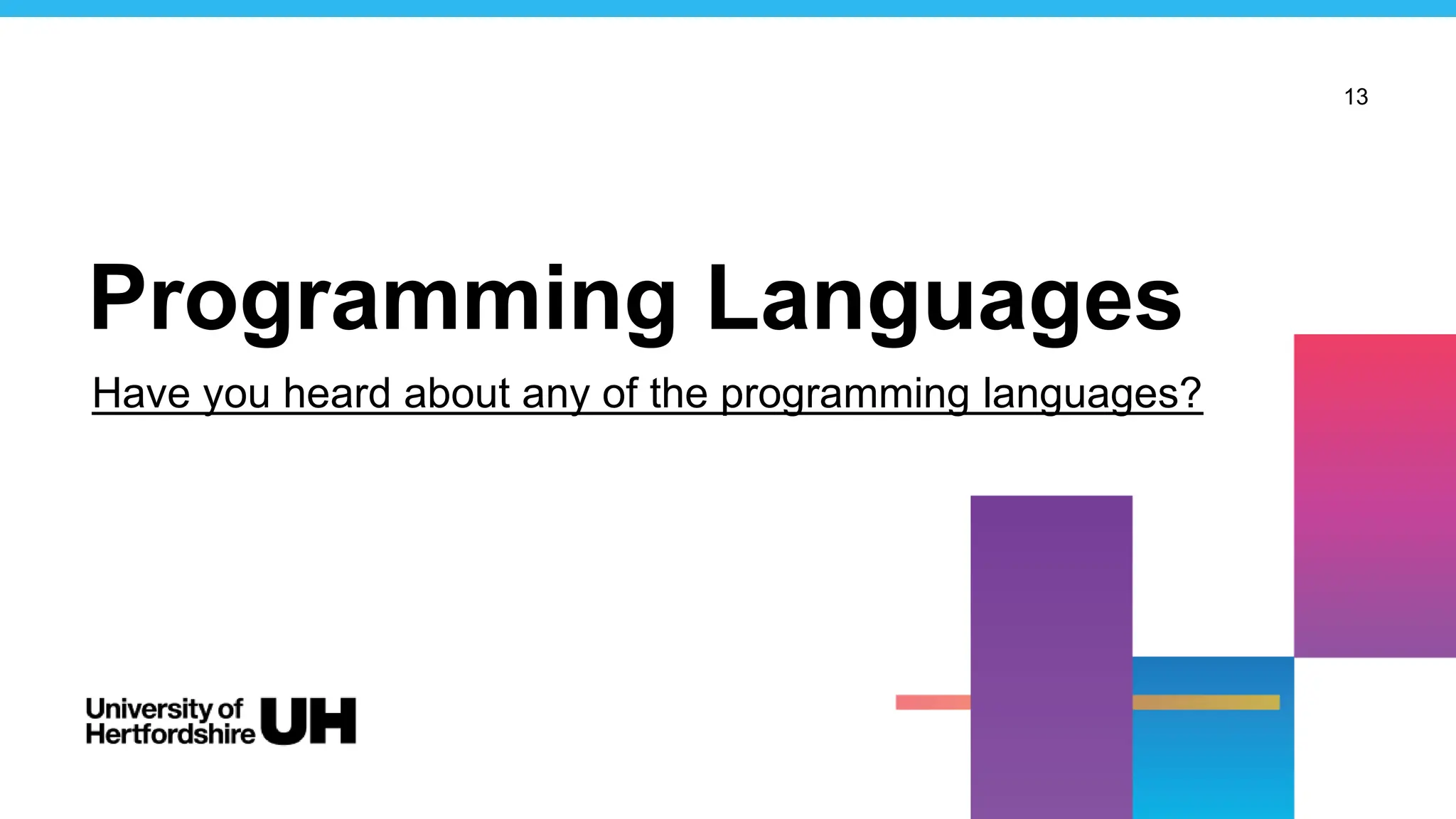 13

Programming Languages

Have you heard about any of the programming languages?

University of Hertfordshire UH